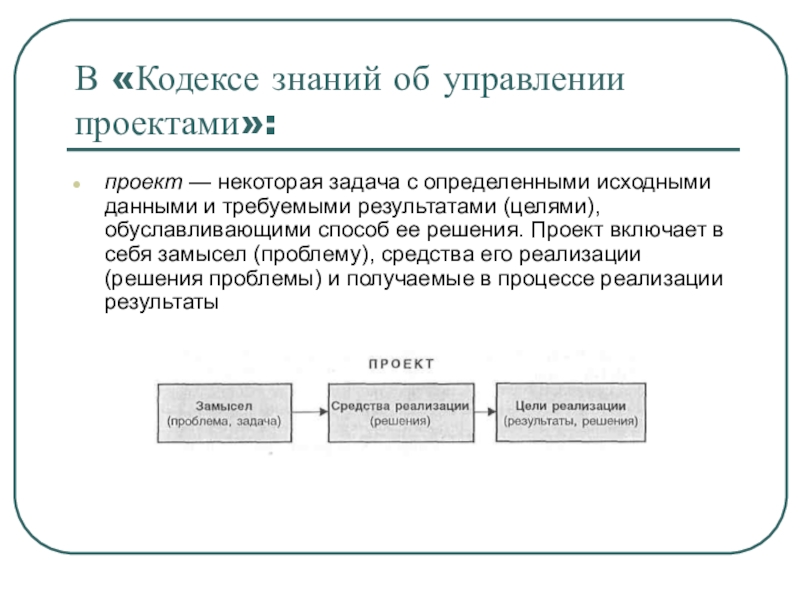 В «Кодексе знаний об управлении проектами»:

проект — некоторая задача с определенными исходными данными и требуемыми результатами (целями), обуславливающими способ ее решения. Проект включает в себя замысел (проблему), средства его реализации (решения проблемы) и получаемые в процессе реализации результаты

ПРОЕКТ

Замысел (проблема, задача)

Средства реализации (решения)

Цели реализации (результаты, решения)